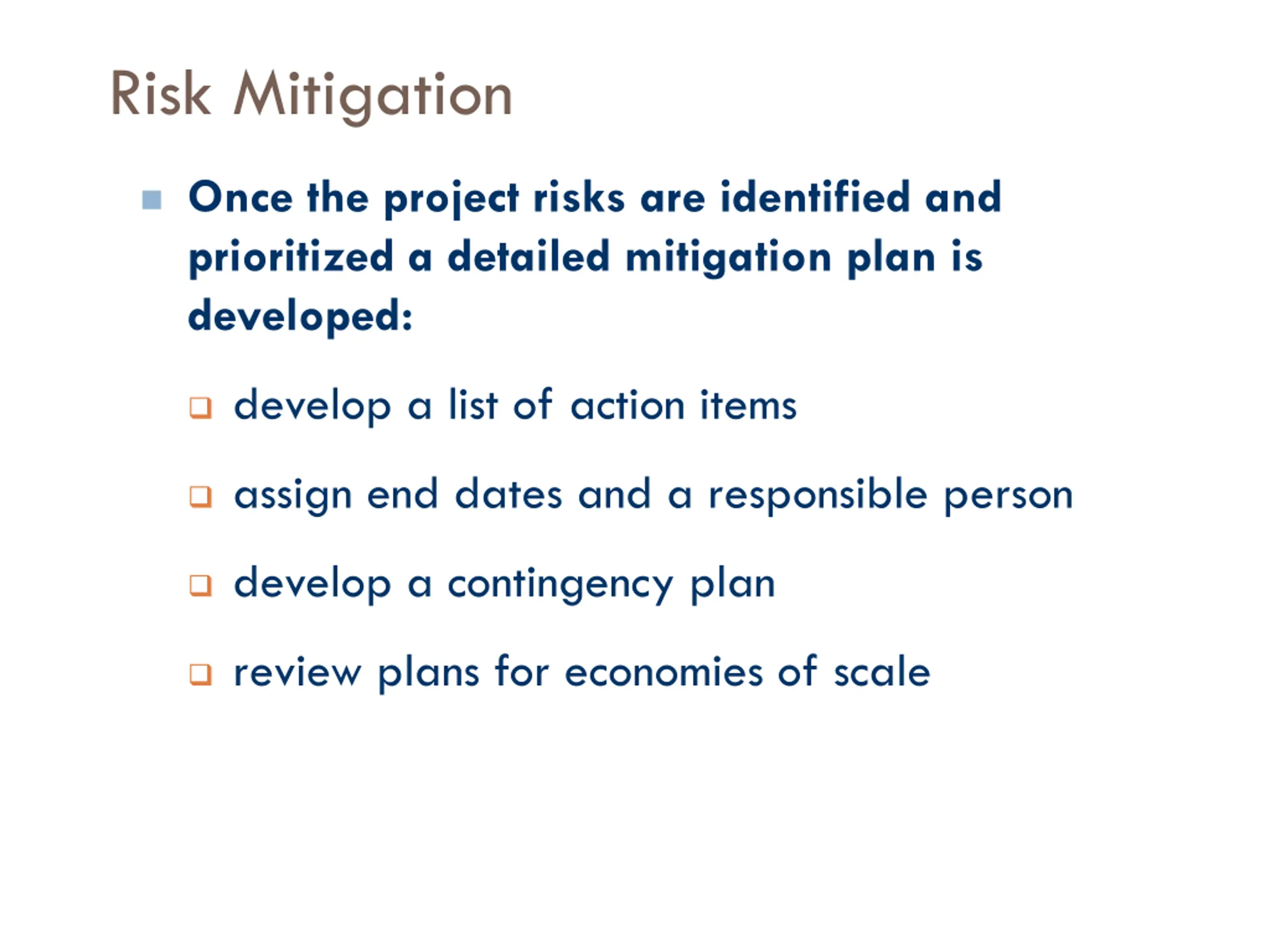 Risk Mitigation

Once the project risks are identified and prioritized a detailed mitigation plan is developed:

develop a list of action items

assign end dates and a responsible person

develop a contingency plan

review plans for economies of scale